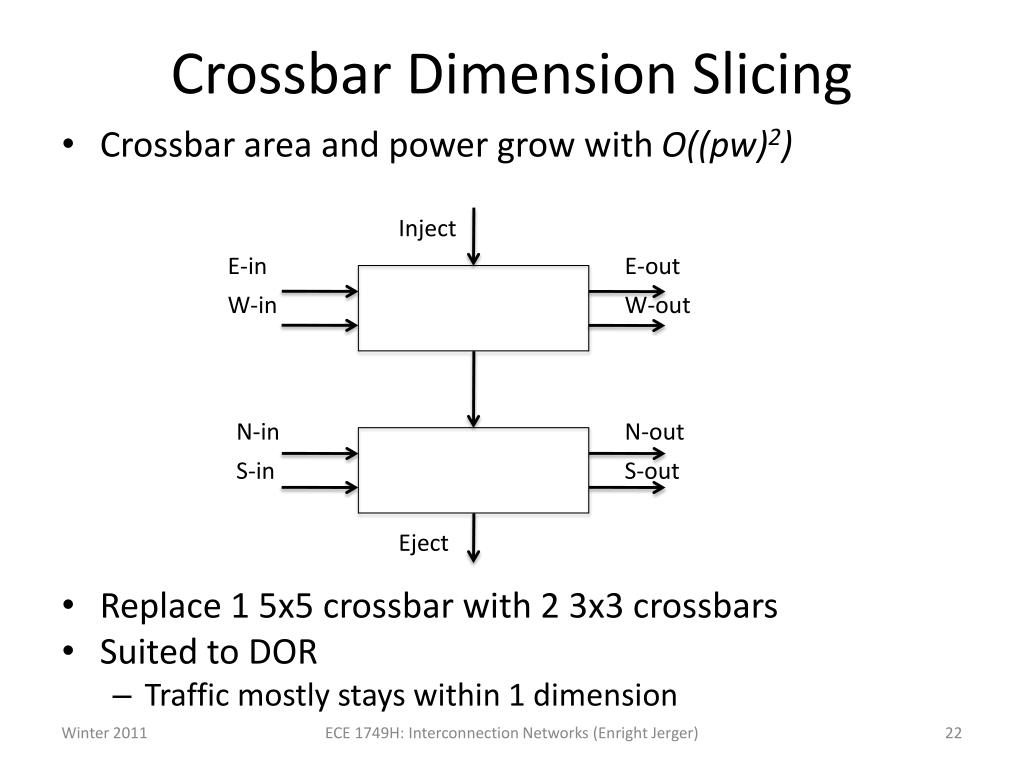 Crossbar Dimension Slicing

• Crossbar area and power grow with $O((pw)^2)$

Inject
E-in
W-in
E-out
W-out
N-in
S-in
N-out
S-out
Eject

• Replace 1 5x5 crossbar with 2 3x3 crossbars
• Suited to DOR
– Traffic mostly stays within 1 dimension

Winter 2011
ECE 1749H: Interconnection Networks (Enright Jerger)
22